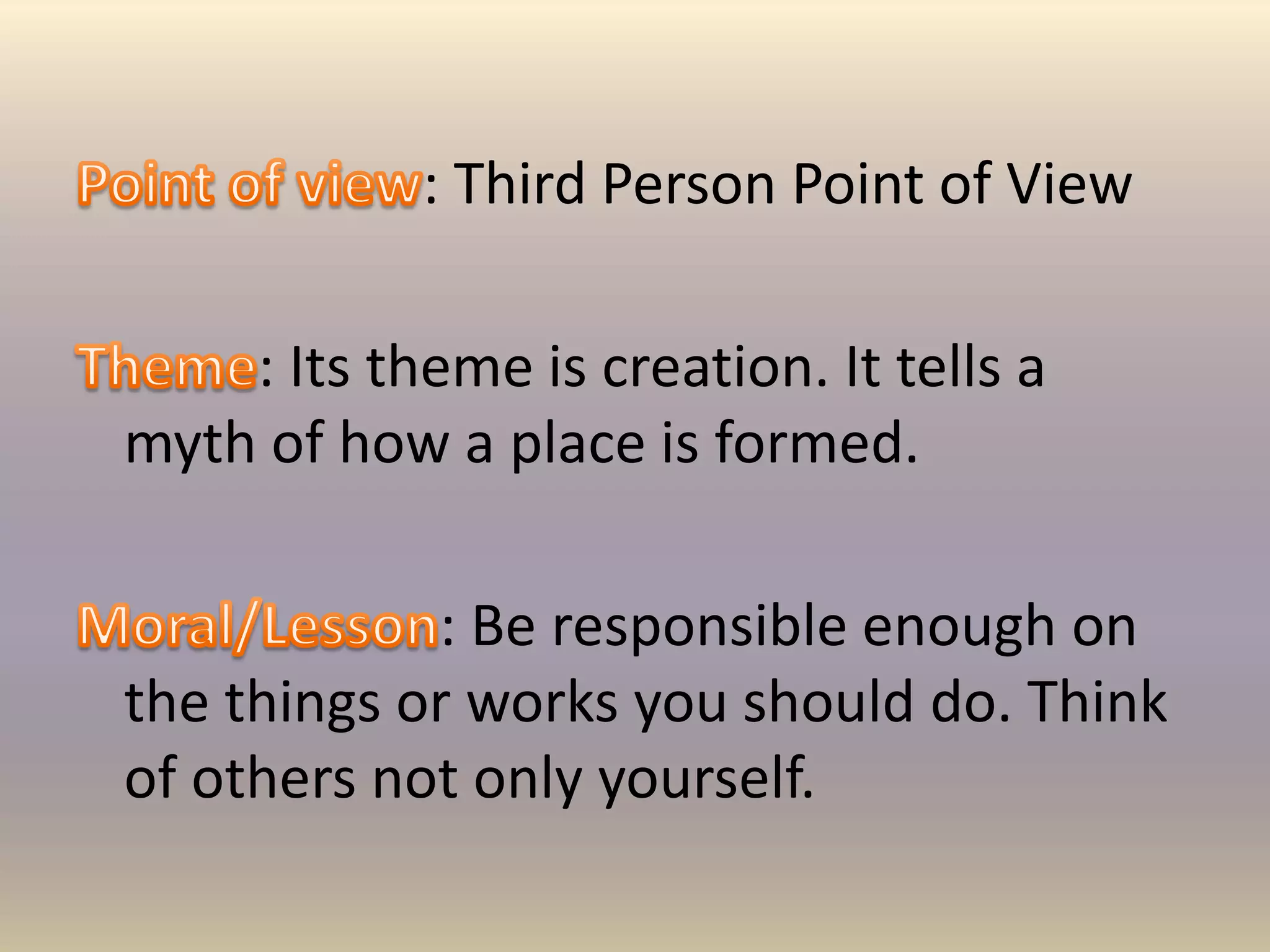 Point of view: Third Person Point of View

Theme: Its theme is creation. It tells a myth of how a place is formed.

Moral/Lesson: Be responsible enough on the things or works you should do. Think of others not only yourself.